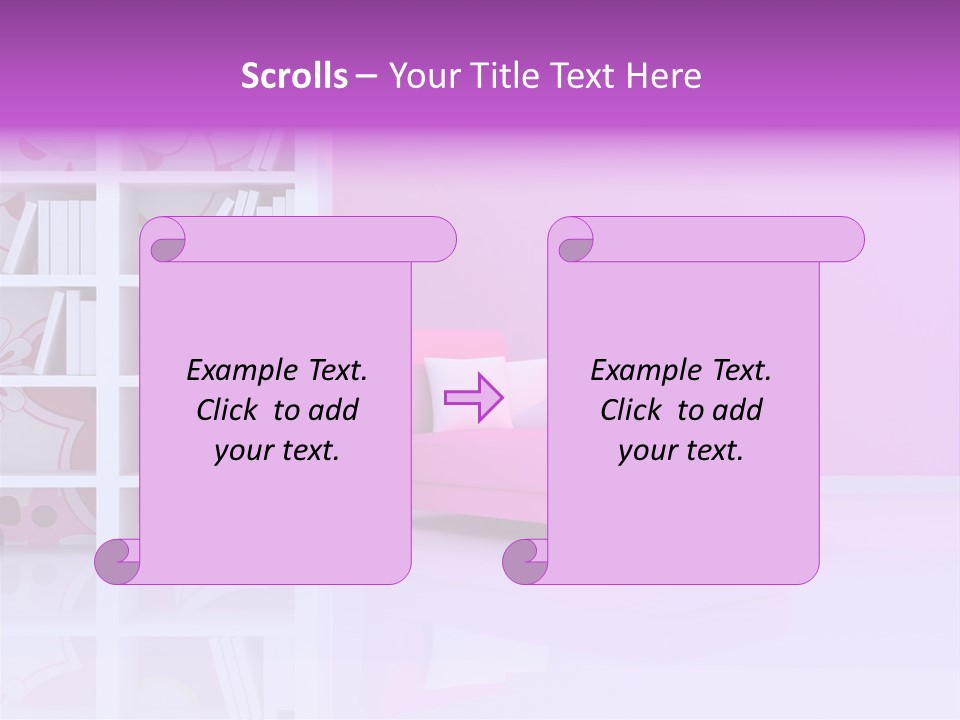 Scrolls – Your Title Text Here

Example Text. Click to add your text.

Example Text. Click to add your text.